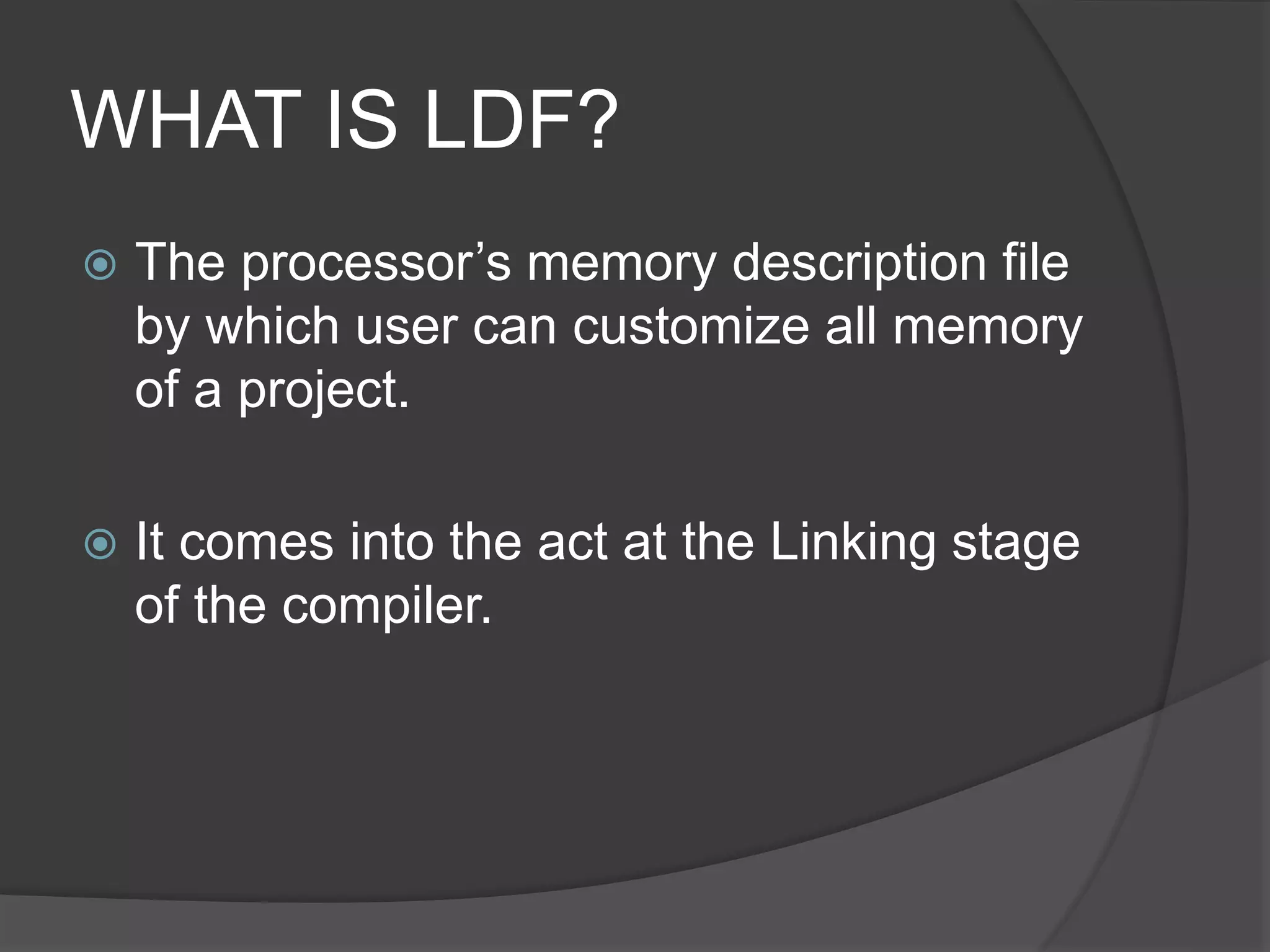 WHAT IS LDF?

The processor’s memory description file by which user can customize all memory of a project.

It comes into the act at the Linking stage of the compiler.